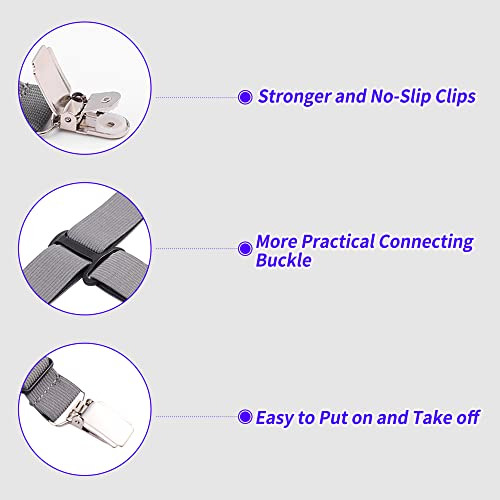 Stronger and No-Slip Clips

More Practical Connecting Buckle

Easy to Put on and Take off